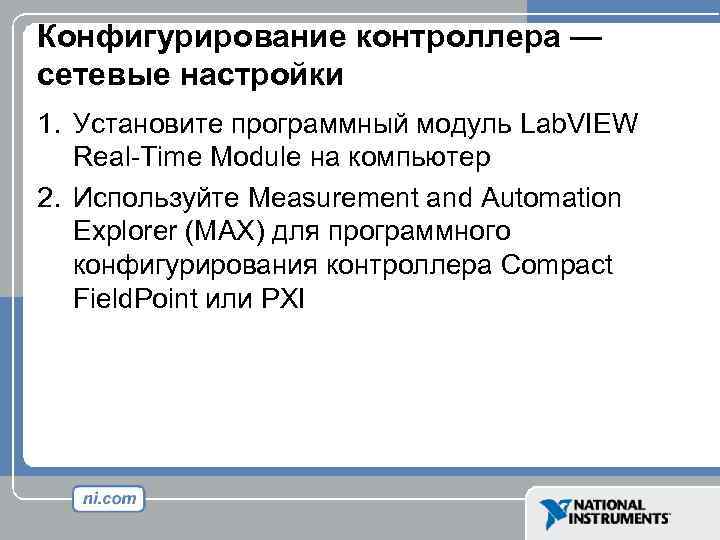 Конфигурирование контроллера — сетевые настройки

1. Установите программный модуль LabVIEW Real-Time Module на компьютер

2. Используйте Measurement and Automation Explorer (MAX) для программного конфигурирования контроллера Compact FieldPoint или PXI

ni.com

NATIONAL INSTRUMENTS